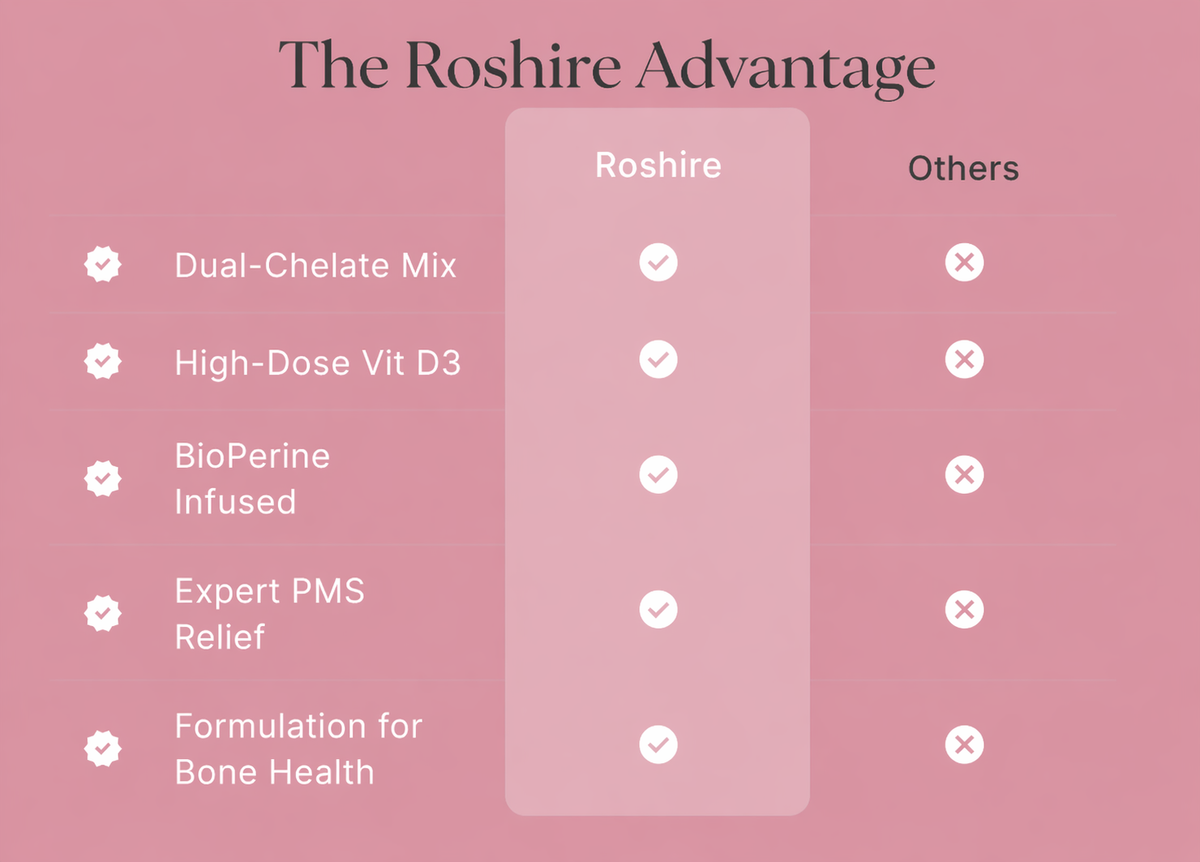 The Roshire Advantage

| | Roshire | Others |
|---|---|---|
| Dual-Chelate Mix | ✓ | ✗ |
| High-Dose Vit D3 | ✓ | ✗ |
| BioPerine Infused | ✓ | ✗ |
| Expert PMS Relief | ✓ | ✗ |
| Formulation for Bone Health | ✓ | ✗ |